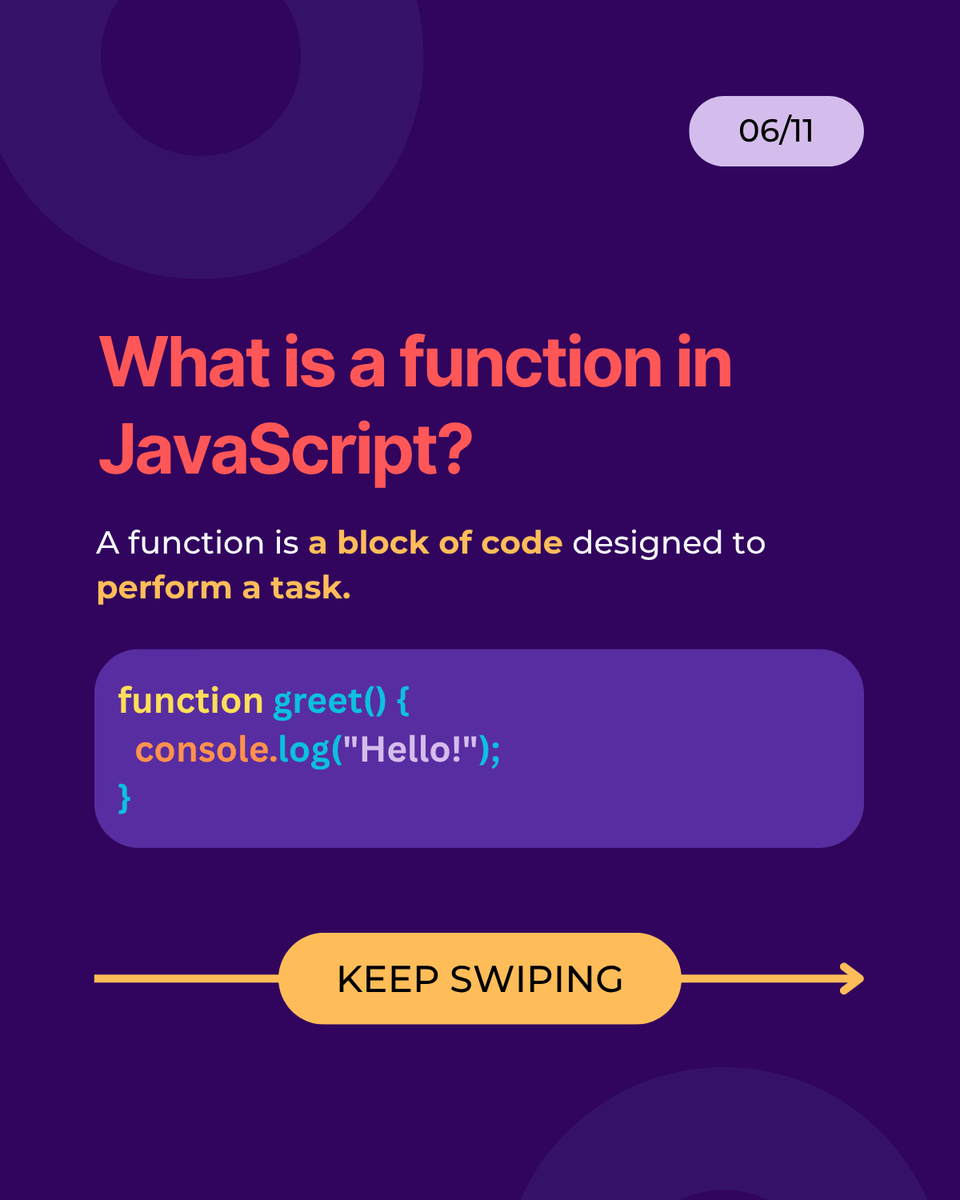 06/11

What is a function in JavaScript?

A function is a block of code designed to perform a task.

function greet() {
 console.log("Hello!");
}

KEEP SWIPING